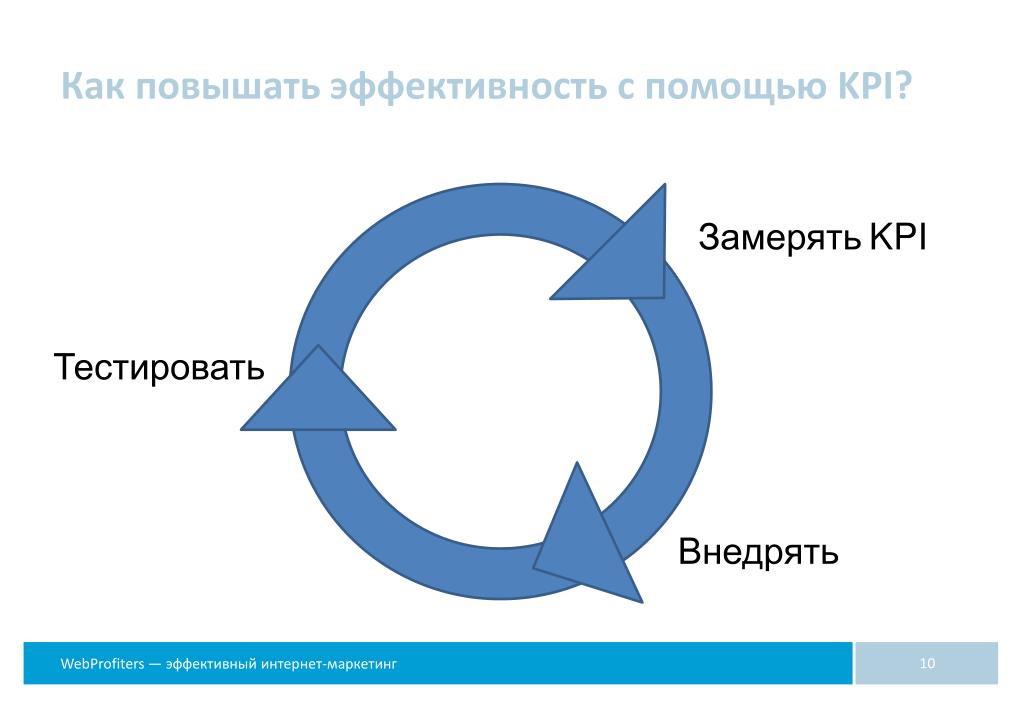 Как повышать эффективность с помощью KPI?

Замерять KPI

Тестировать

Внедрять

WebProfiters — эффективный интернет-маркетинг

10